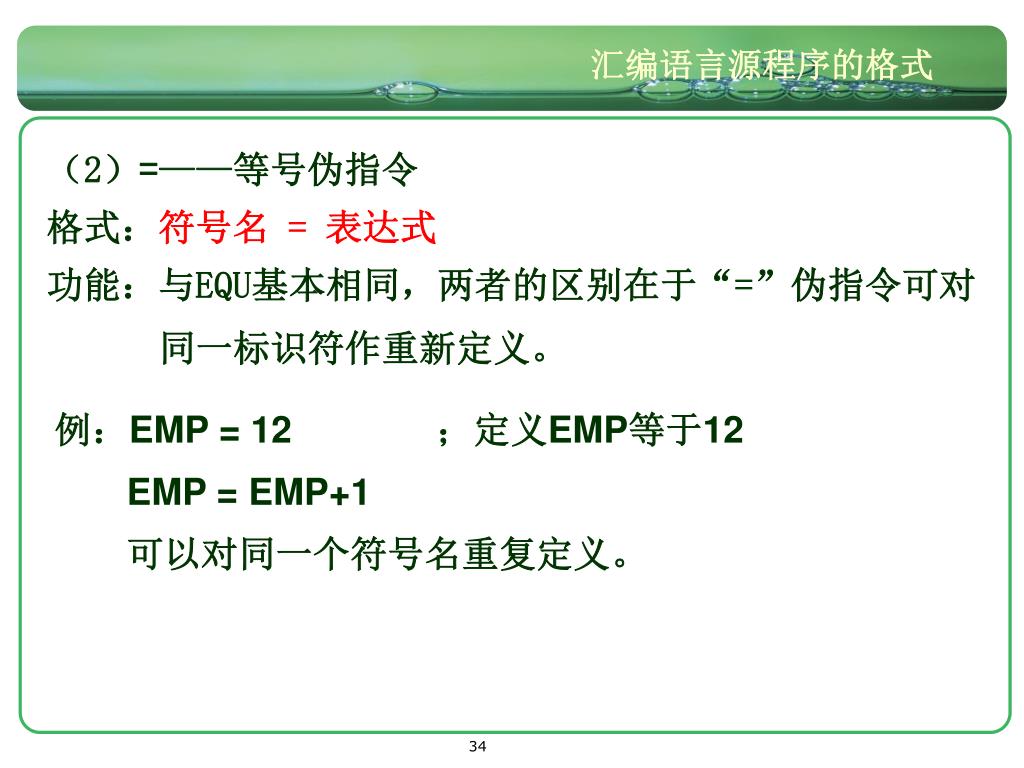 汇编语言源程序的格式

（2）=——等号伪指令
格式：符号名 = 表达式
功能：与EQU基本相同，两者的区别在于“=”伪指令可对同一标识符作重新定义。

例：EMP = 12 ；定义EMP等于12
EMP = EMP+1
可以对同一个符号名重复定义。

34